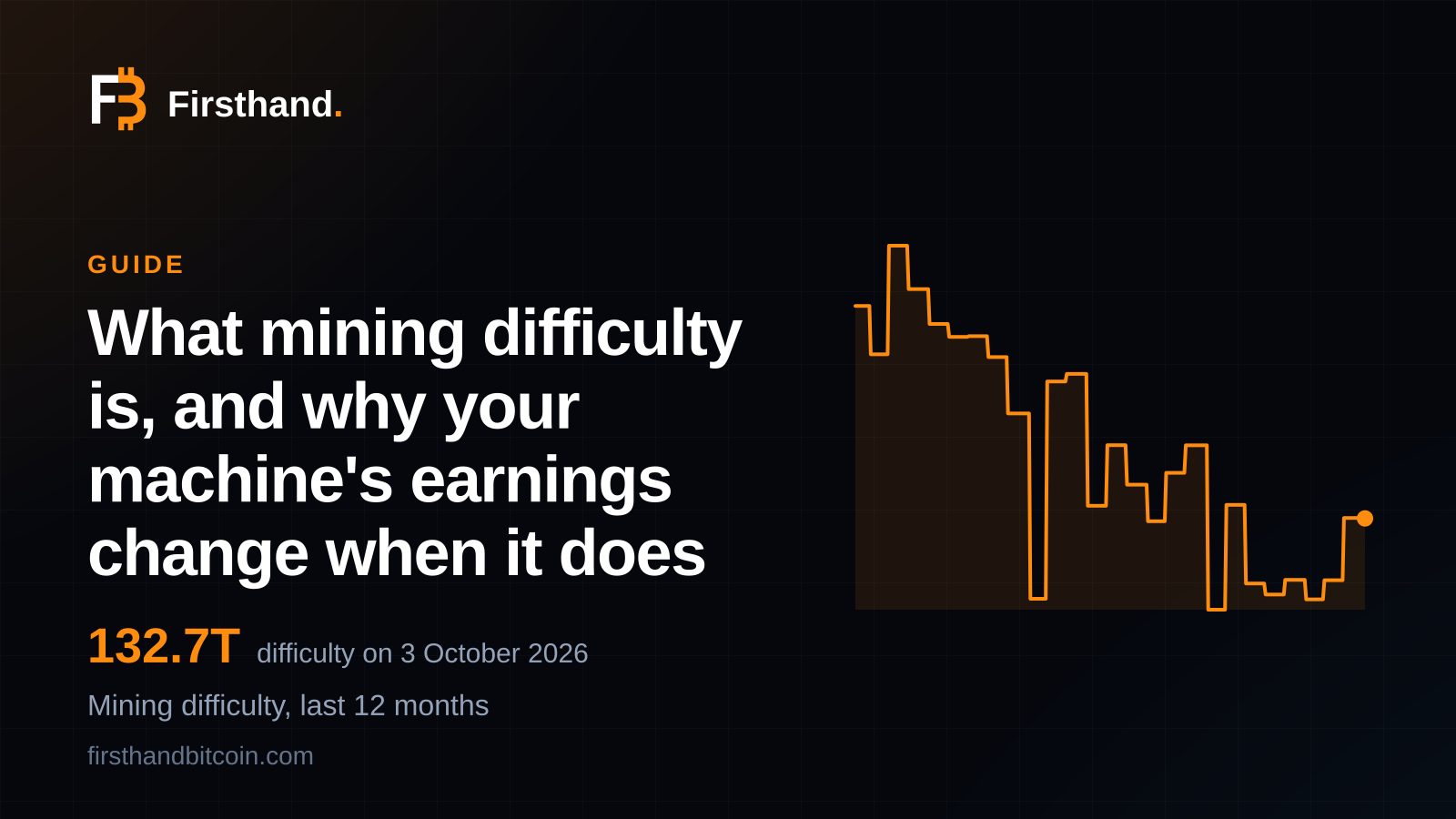 Firsthand.

GUIDE

What mining difficulty is, and why your machine's earnings change when it does

132.7T difficulty on 3 October 2026

Mining difficulty, last 12 months

firsthandbitcoin.com